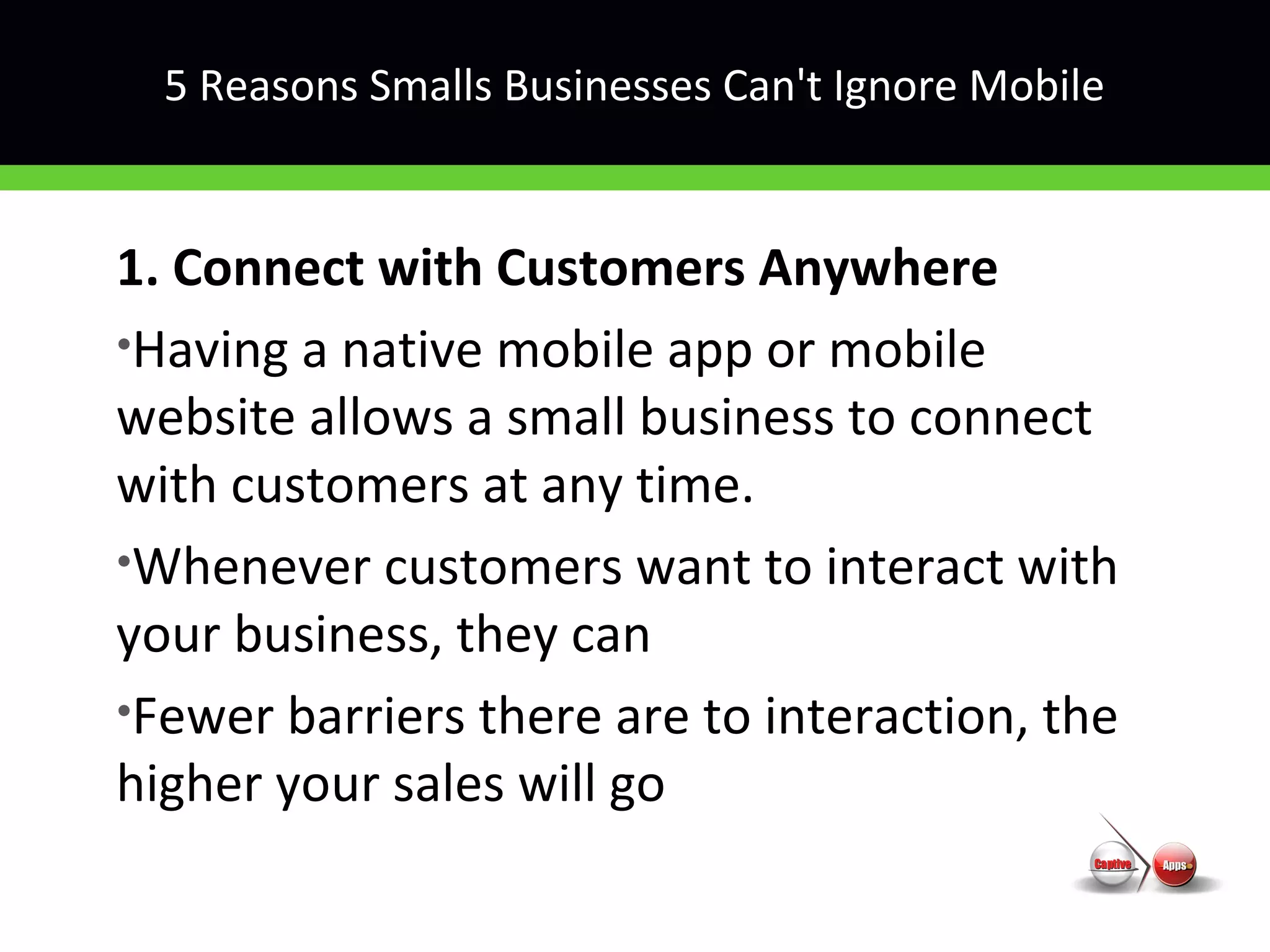 5 Reasons Smalls Businesses Can't Ignore Mobile

1. Connect with Customers Anywhere

•Having a native mobile app or mobile website allows a small business to connect with customers at any time.

•Whenever customers want to interact with your business, they can

•Fewer barriers there are to interaction, the higher your sales will go

Captive Apps